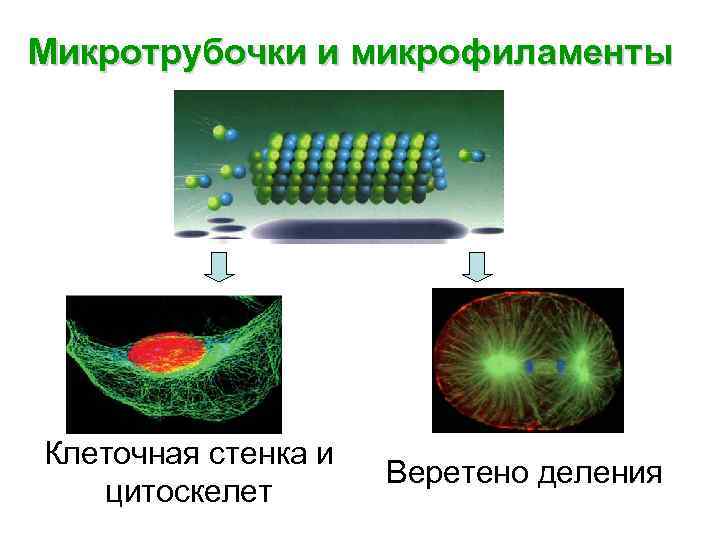 Микротрубочки и микрофиламенты

Клеточная стенка и цитоскелет

Веретено деления